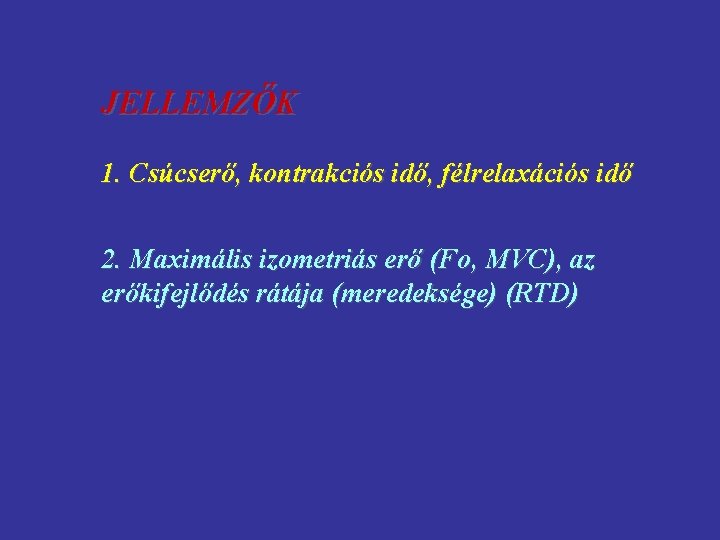 JELLEMZŐK

1. Csúcserő, kontrakciós idő, félrelaxációs idő

2. Maximális izometriás erő (Fo, MVC), az erőkifejlődés rátája (meredeksége) (RTD)